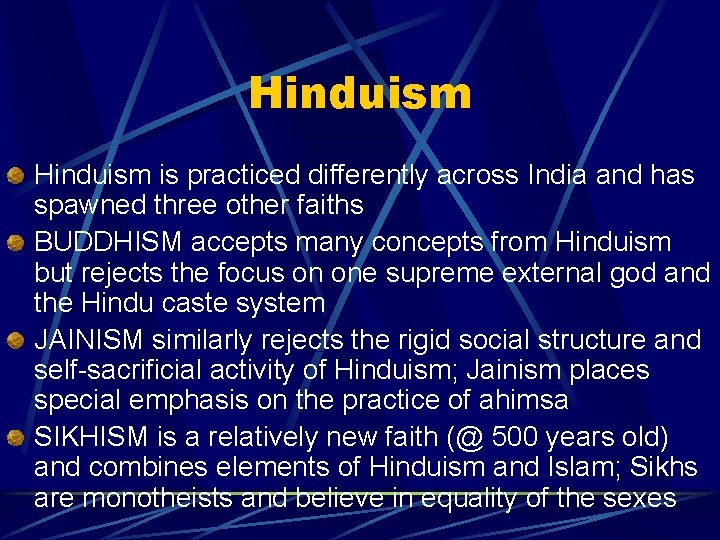 Hinduism

Hinduism is practiced differently across India and has spawned three other faiths

BUDDHISM accepts many concepts from Hinduism but rejects the focus on one supreme external god and the Hindu caste system

JAINISM similarly rejects the rigid social structure and self-sacrificial activity of Hinduism; Jainism places special emphasis on the practice of ahimsa

SIKHISM is a relatively new faith (@ 500 years old) and combines elements of Hinduism and Islam; Sikhs are monotheists and believe in equality of the sexes